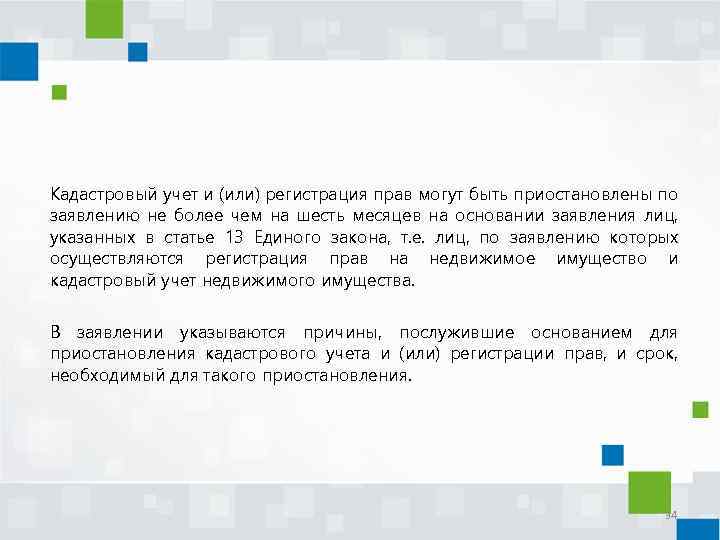 Кадастровый учет и (или) регистрация прав могут быть приостановлены по заявлению не более чем на шесть месяцев на основании заявления лиц, указанных в статье 13 Единого закона, т.е. лиц, по заявлению которых осуществляются регистрация прав на недвижимое имущество и кадастровый учет недвижимого имущества.

В заявлении указываются причины, послужившие основанием для приостановления кадастрового учета и (или) регистрации прав, и срок, необходимый для такого приостановления.

34